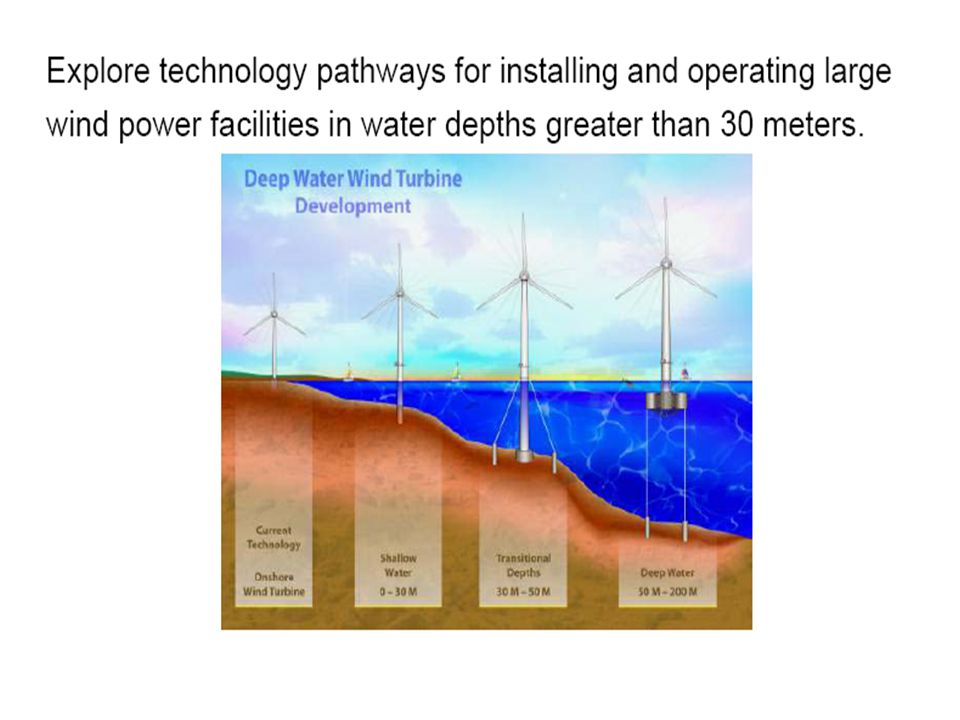 Explore technology pathways for installing and operating large wind power facilities in water depths greater than 30 meters.

Deep Water Wind Turbine Development

Current Technology

Onshore Wind Turbine

Shallow Water

0 – 30 M

Transitional Depths

30 M – 50 M

Deep Water

50 M – 200 M